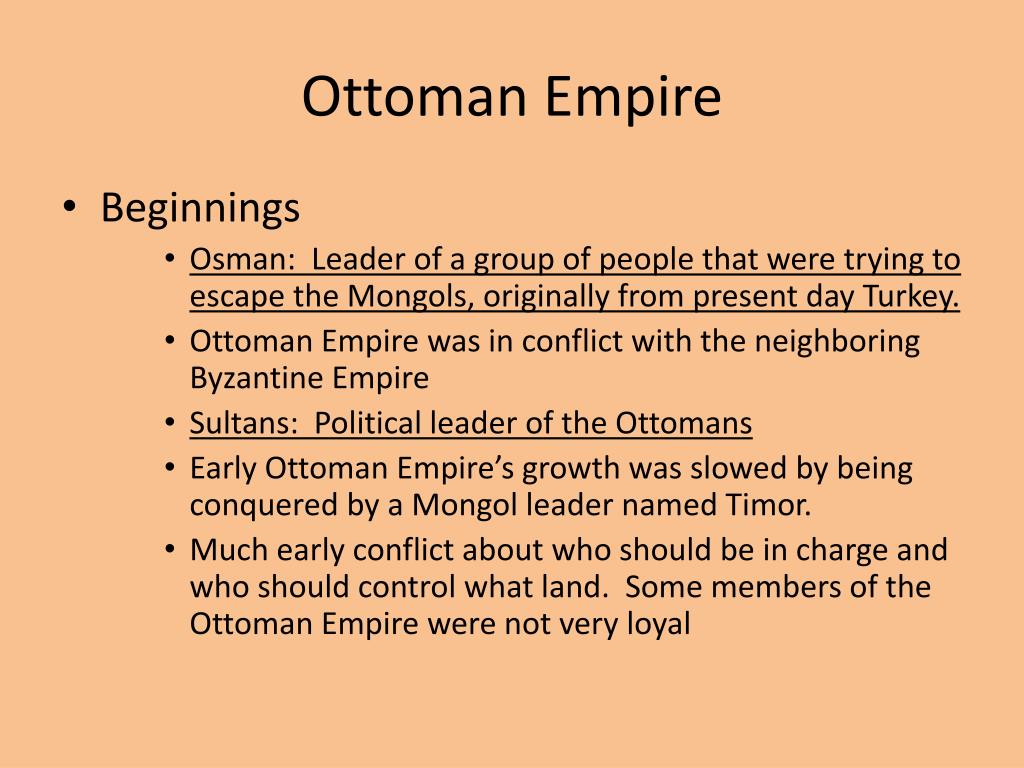 Ottoman Empire

• Beginnings
  • Osman: Leader of a group of people that were trying to escape the Mongols, originally from present day Turkey.
  • Ottoman Empire was in conflict with the neighboring Byzantine Empire
  • Sultans: Political leader of the Ottomans
  • Early Ottoman Empire's growth was slowed by being conquered by a Mongol leader named Timor.
  • Much early conflict about who should be in charge and who should control what land. Some members of the Ottoman Empire were not very loyal